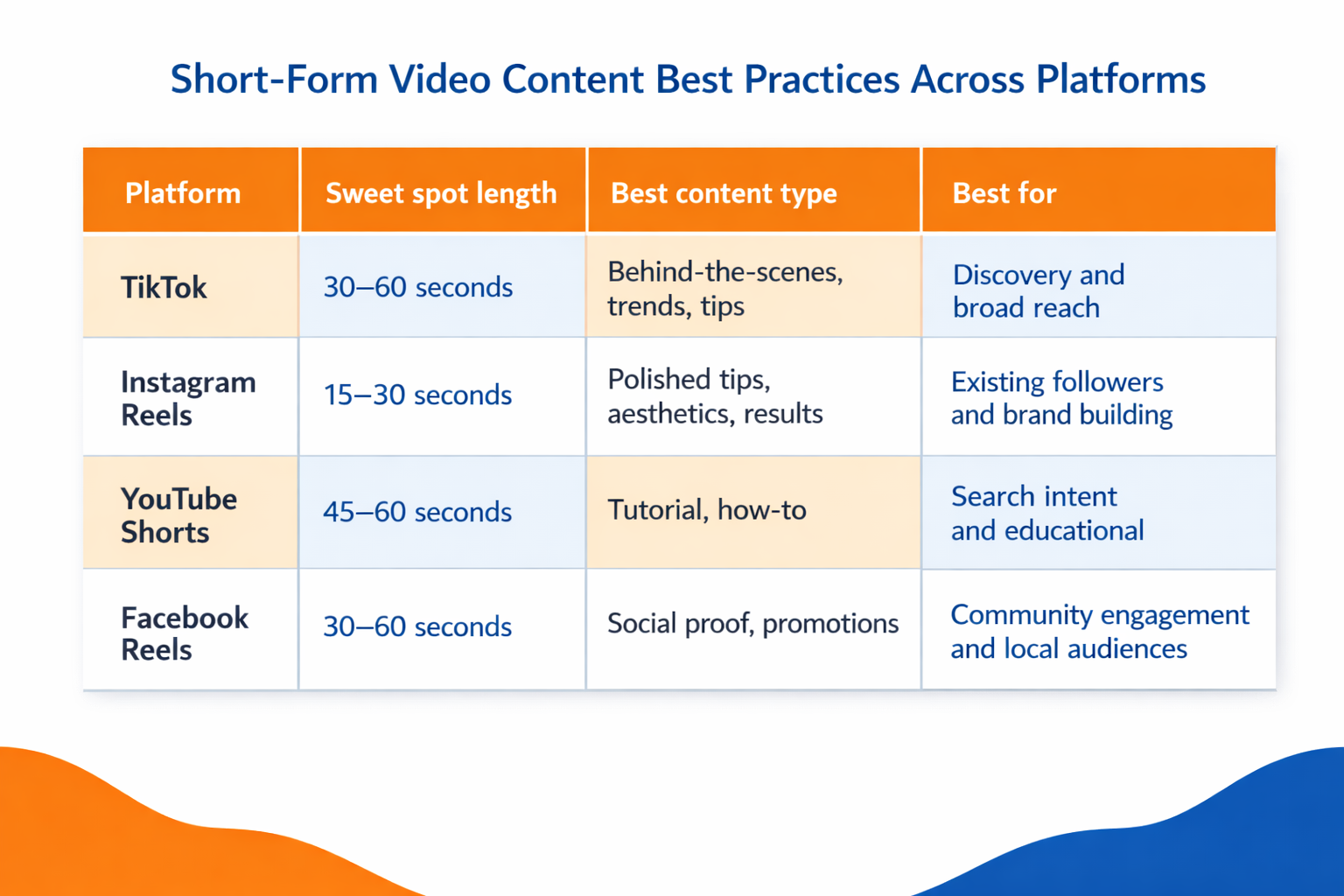 Short-Form Video Content Best Practices Across Platforms

| Platform | Sweet spot length | Best content type | Best for |
|---|---|---|---|
| TikTok | 30–60 seconds | Behind-the-scenes, trends, tips | Discovery and broad reach |
| Instagram Reels | 15–30 seconds | Polished tips, aesthetics, results | Existing followers and brand building |
| YouTube Shorts | 45–60 seconds | Tutorial, how-to | Search intent and educational |
| Facebook Reels | 30–60 seconds | Social proof, promotions | Community engagement and local audiences |